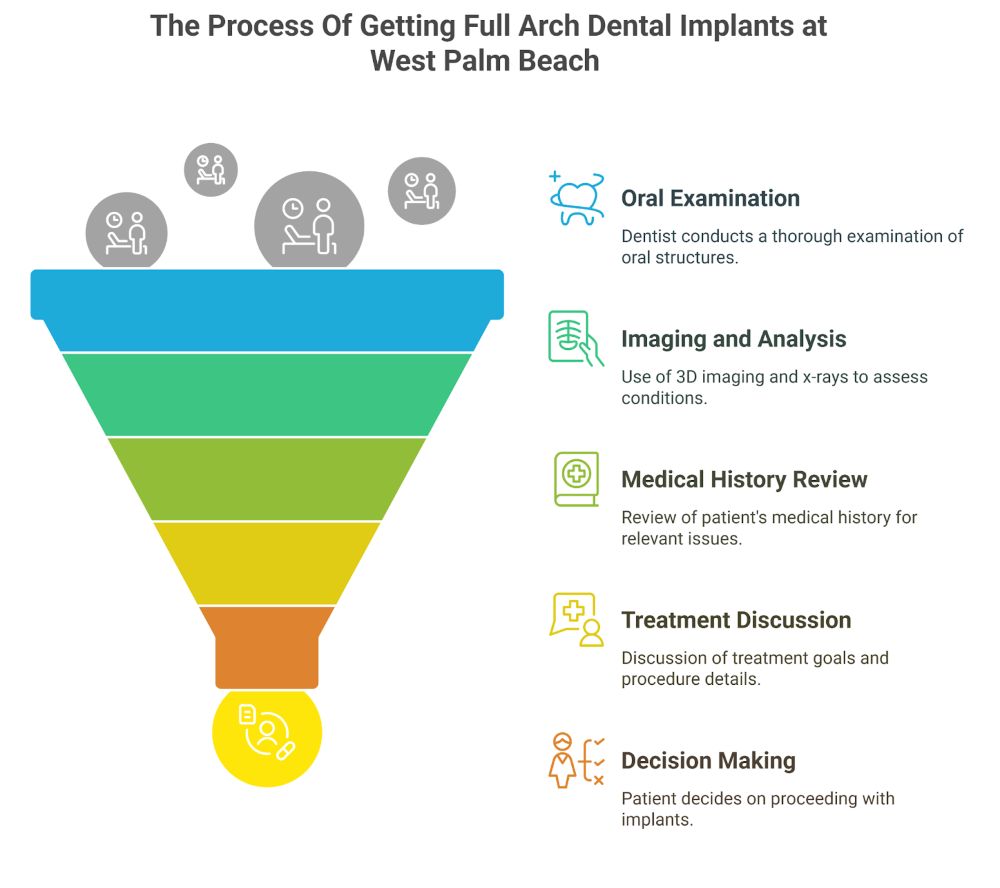 The Process Of Getting Full Arch Dental Implants at West Palm Beach

Oral Examination

Dentist conducts a thorough examination of oral structures.

Imaging and Analysis

Use of 3D imaging and x-rays to assess conditions.

Medical History Review

Review of patient's medical history for relevant issues.

Treatment Discussion

Discussion of treatment goals and procedure details.

Decision Making

Patient decides on proceeding with implants.